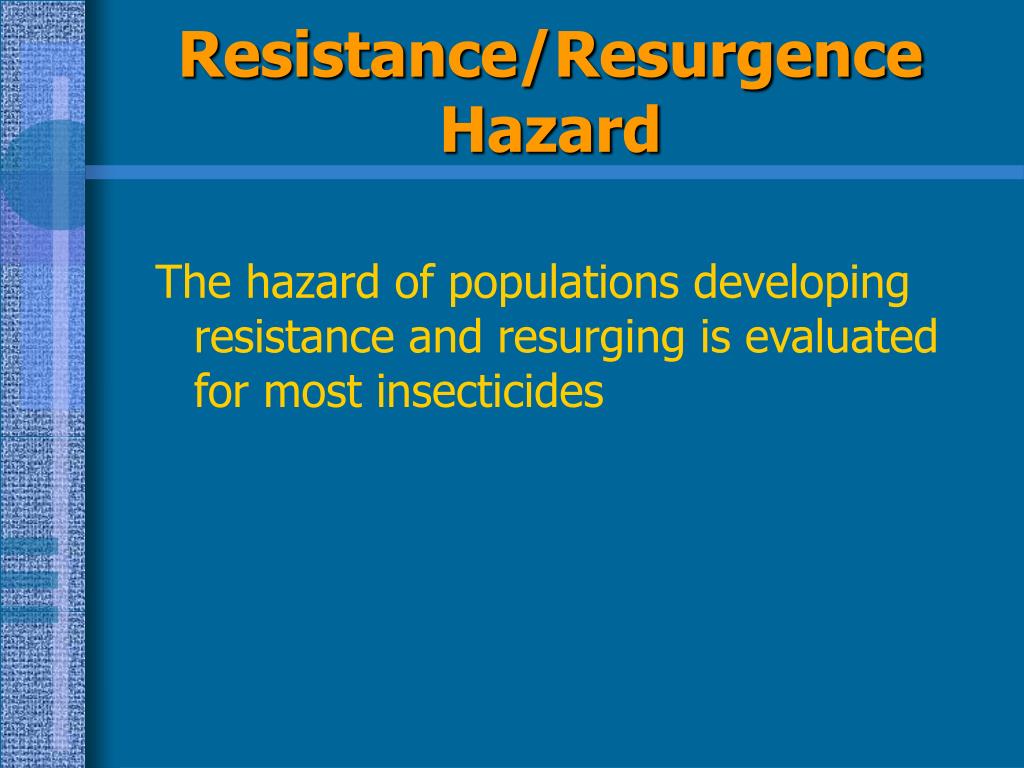 Resistance/Resurgence Hazard

The hazard of populations developing resistance and resurging is evaluated for most insecticides